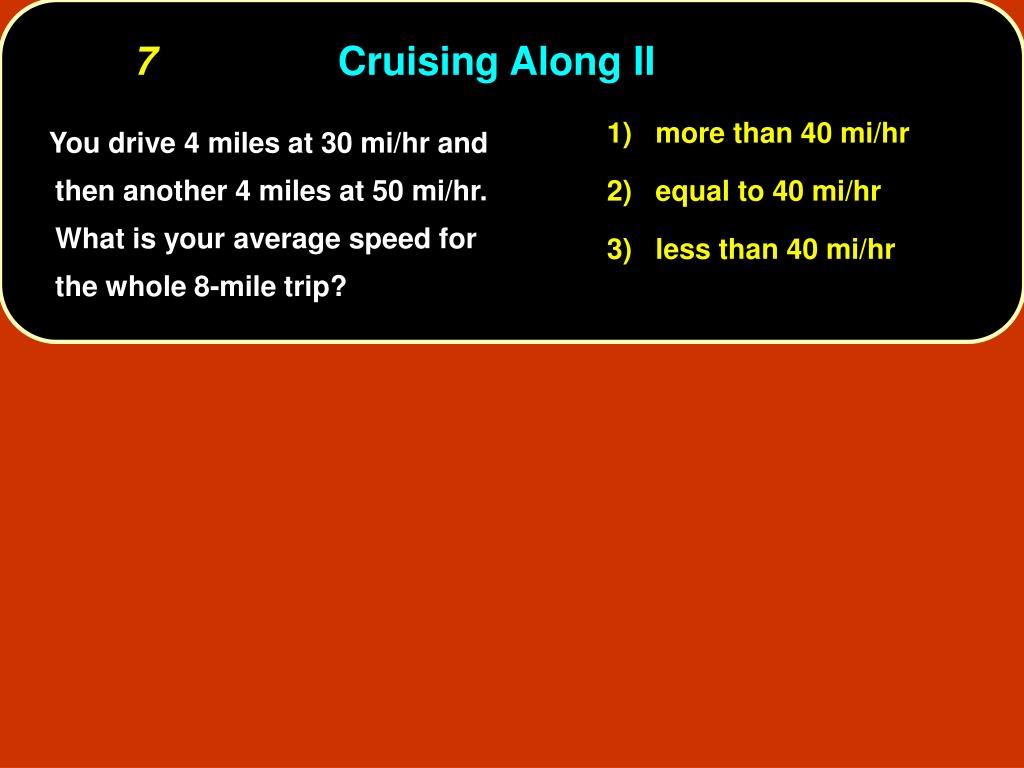 7 Cruising Along II

You drive 4 miles at 30 mi/hr and then another 4 miles at 50 mi/hr. What is your average speed for the whole 8-mile trip?

1) more than 40 mi/hr

2) equal to 40 mi/hr

3) less than 40 mi/hr